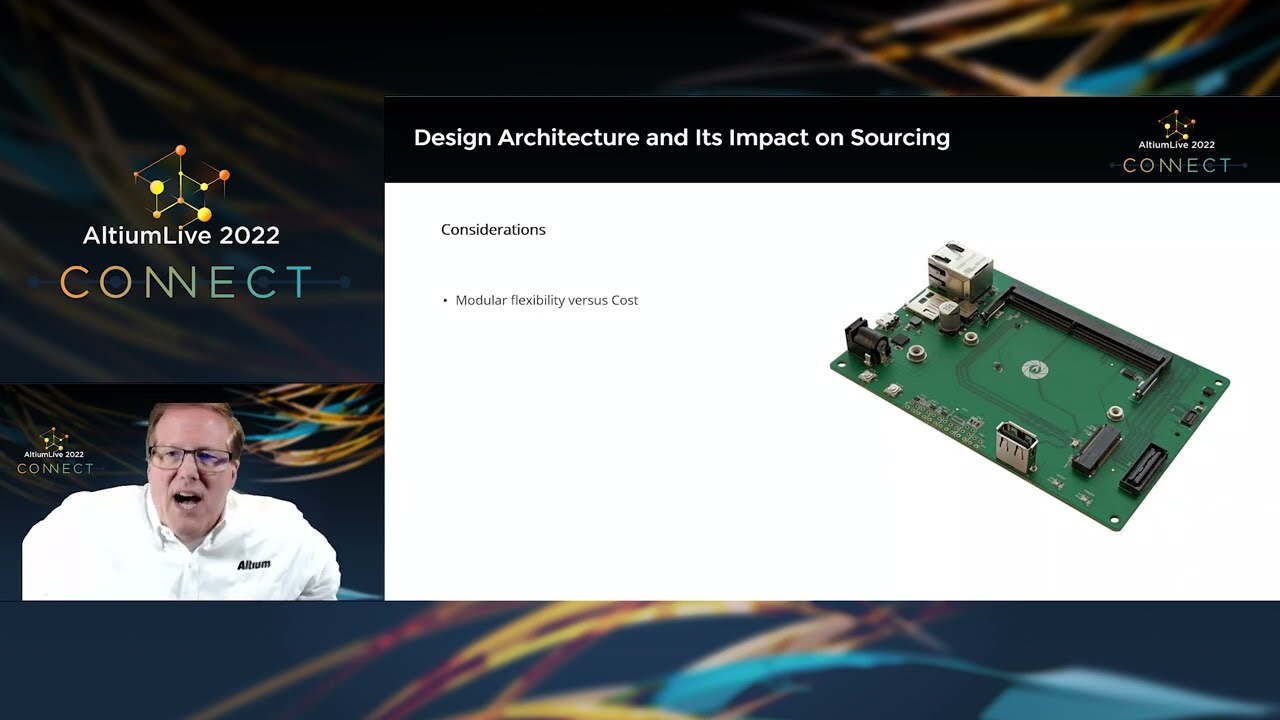 AltiumLive 2022
CONNECT

AltiumLive 2022
CONNECT

Altium

Design Architecture and Its Impact on Sourcing

AltiumLive 2022
CONNECT

Considerations

• Modular flexibility versus Cost